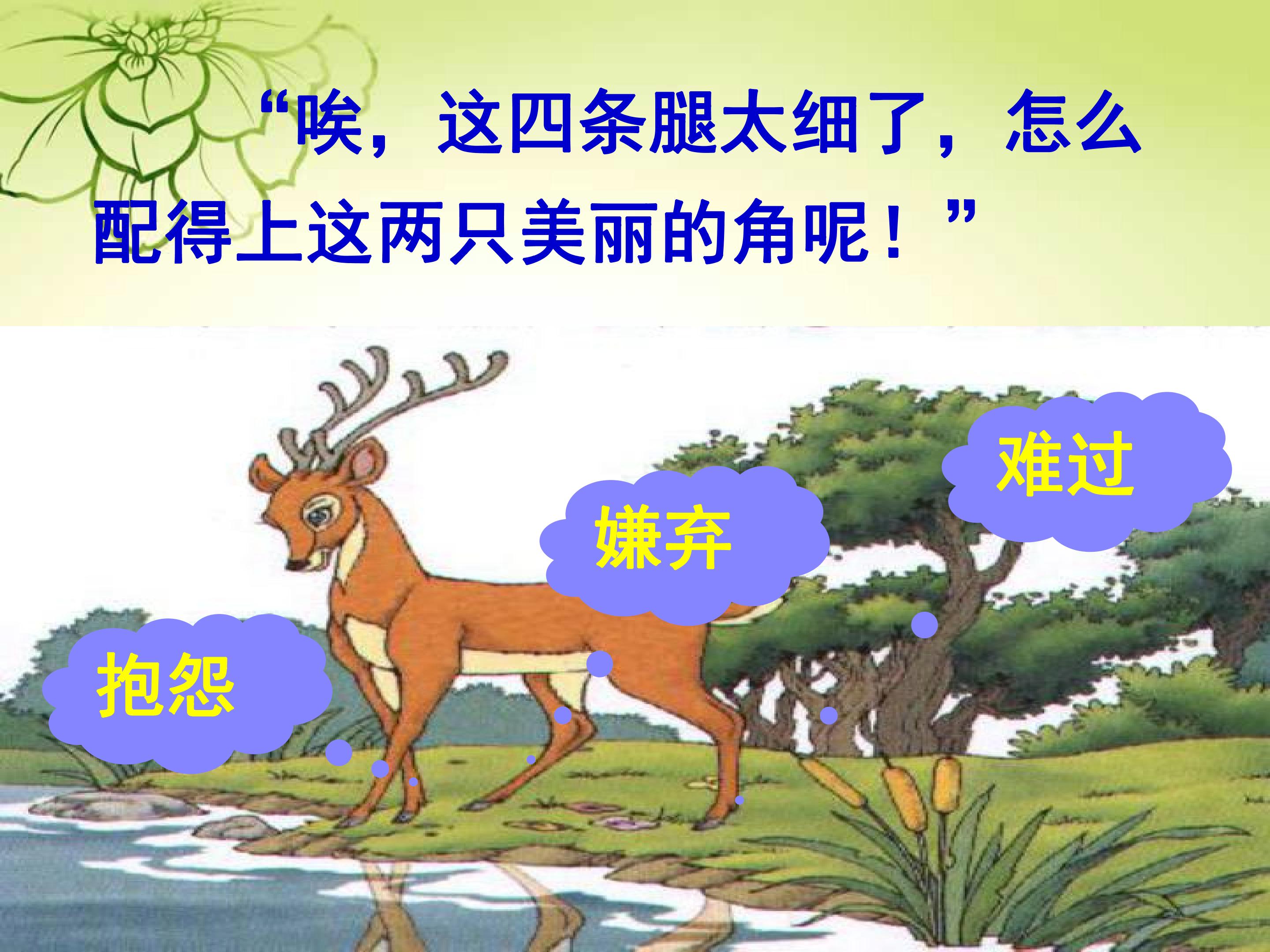 “唉，这四条腿太细了，怎么配得上这两只美丽的角呢！”

难过

嫌弃

抱怨